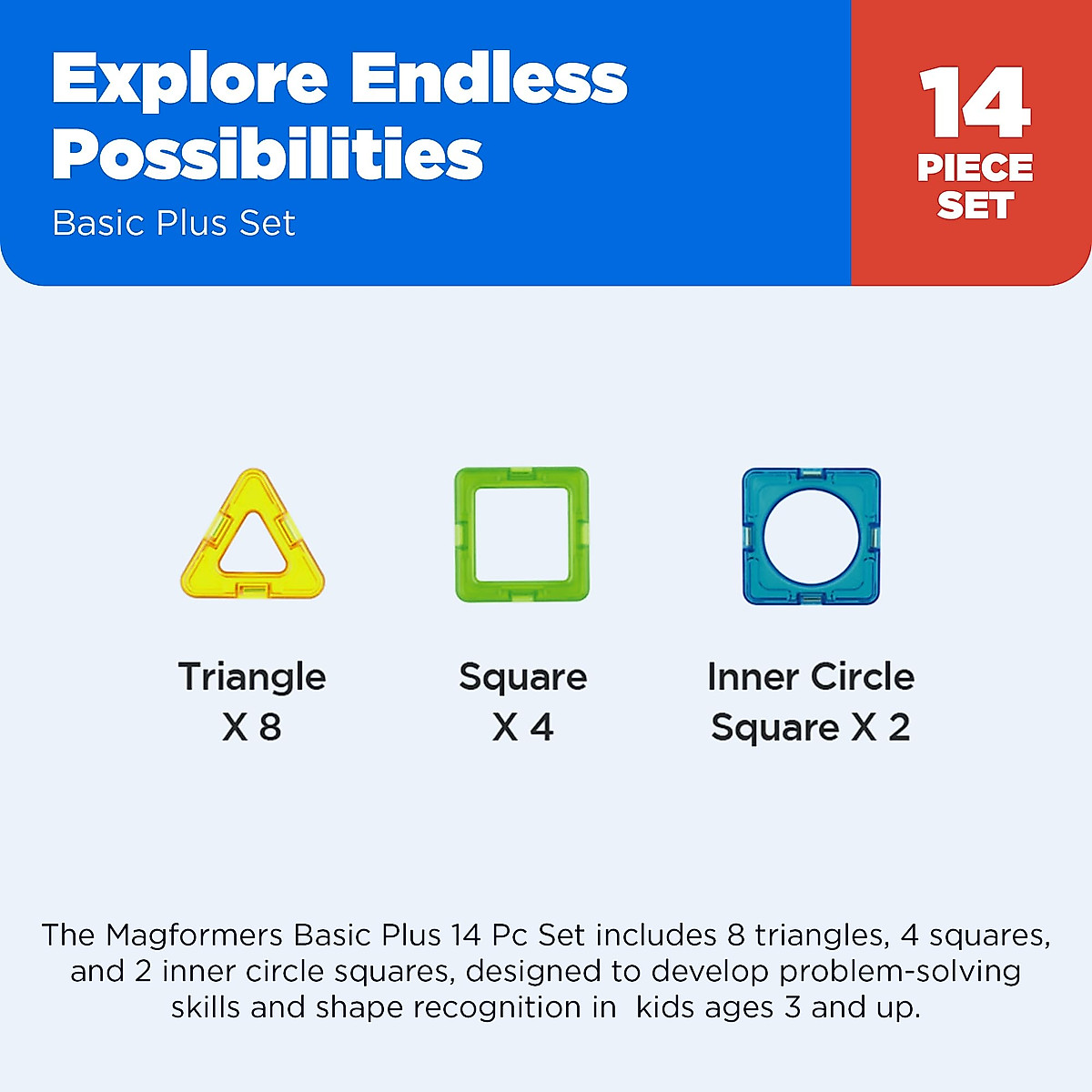 Explore Endless Possibilities

Basic Plus Set

14 PIECE SET

Triangle X 8

Square X 4

Inner Circle Square X 2

The Magformers Basic Plus 14 Pc Set includes 8 triangles, 4 squares, and 2 inner circle squares, designed to develop problem-solving skills and shape recognition in kids ages 3 and up.